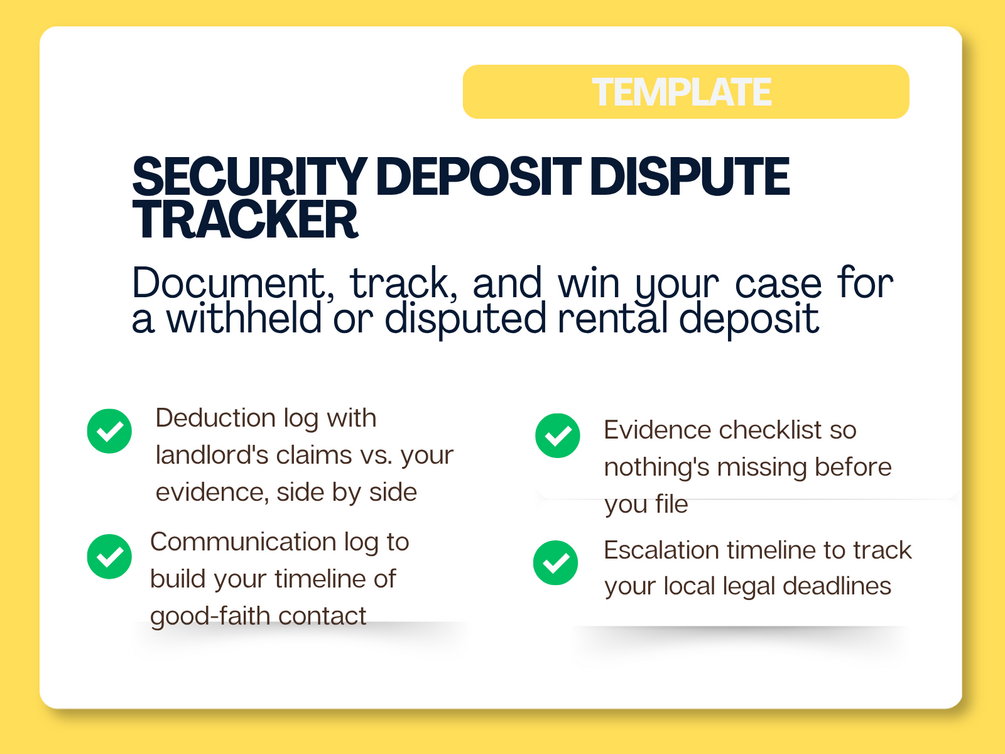 TEMPLATE

SECURITY DEPOSIT DISPUTE TRACKER

Document, track, and win your case for a withheld or disputed rental deposit

Deduction log with landlord's claims vs. your evidence, side by side

Communication log to build your timeline of good-faith contact

Evidence checklist so nothing's missing before you file

Escalation timeline to track your local legal deadlines